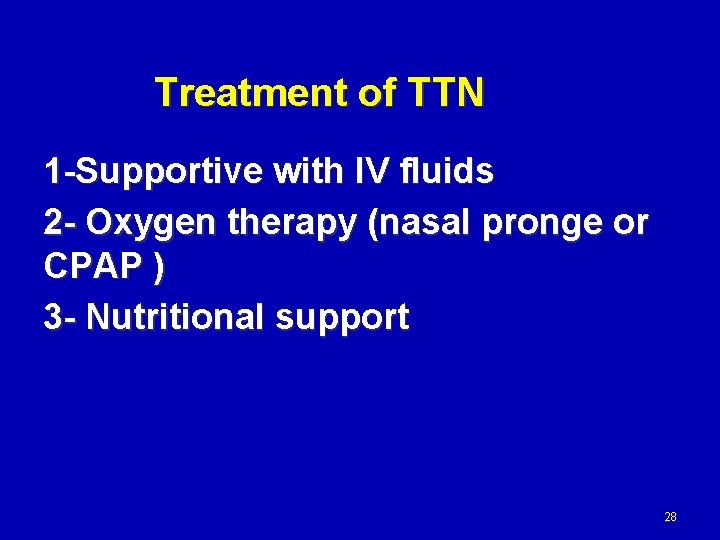 Treatment of TTN

1-Supportive with IV fluids

2- Oxygen therapy (nasal pronge or CPAP )

3- Nutritional support

28